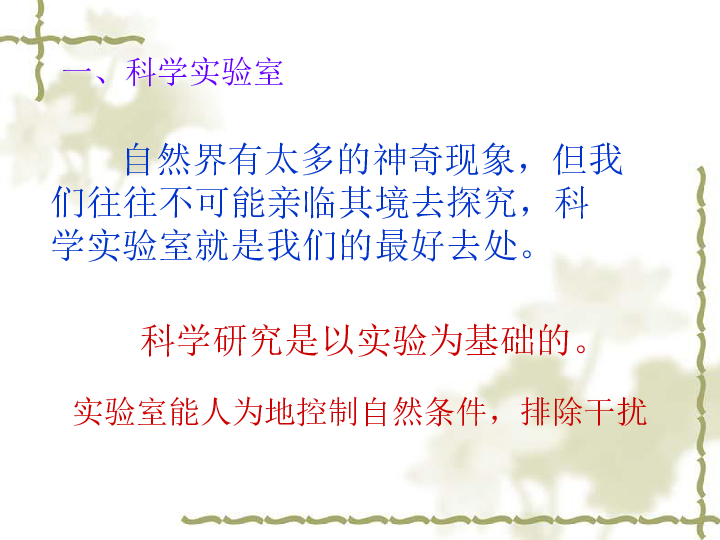 一、科学实验室

自然界有太多的神奇现象，但我们往往不可能亲临其境去探究，科学实验室就是我们的最好去处。

科学研究是以实验为基础的。

实验室能人为地控制自然条件，排除干扰